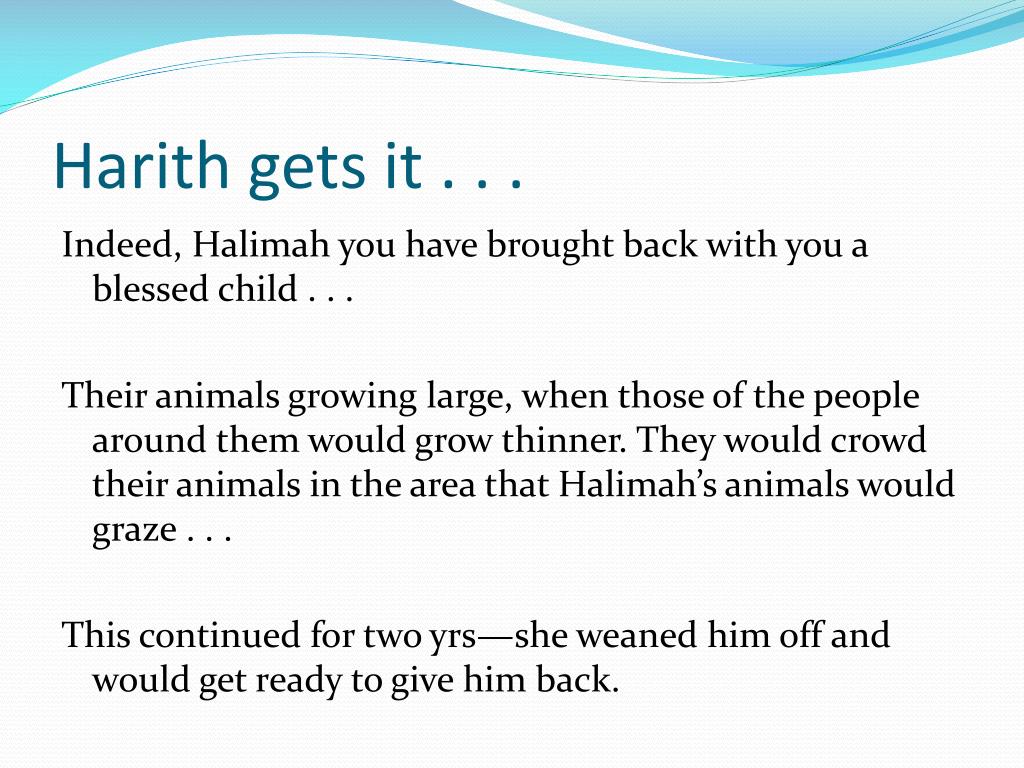 Harith gets it . . .

Indeed, Halimah you have brought back with you a blessed child . . .

Their animals growing large, when those of the people around them would grow thinner. They would crowd their animals in the area that Halimah’s animals would graze . . .

This continued for two yrs—she weaned him off and would get ready to give him back.